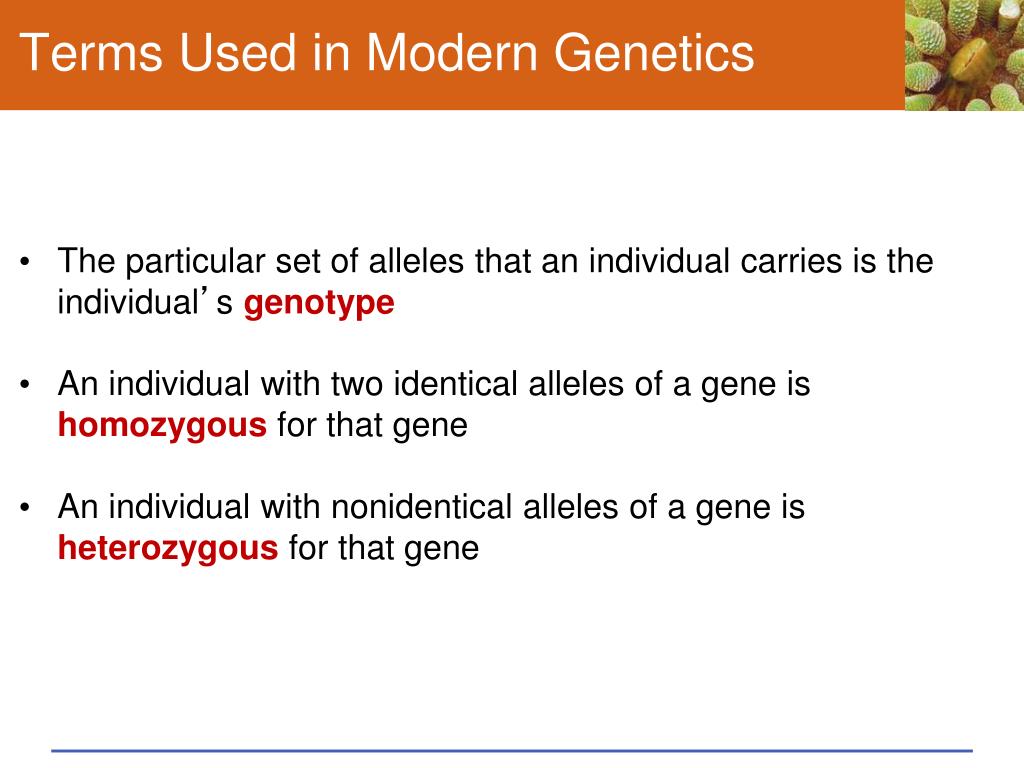 Terms Used in Modern Genetics

• The particular set of alleles that an individual carries is the individual’s genotype

• An individual with two identical alleles of a gene is homozygous for that gene

• An individual with nonidentical alleles of a gene is heterozygous for that gene